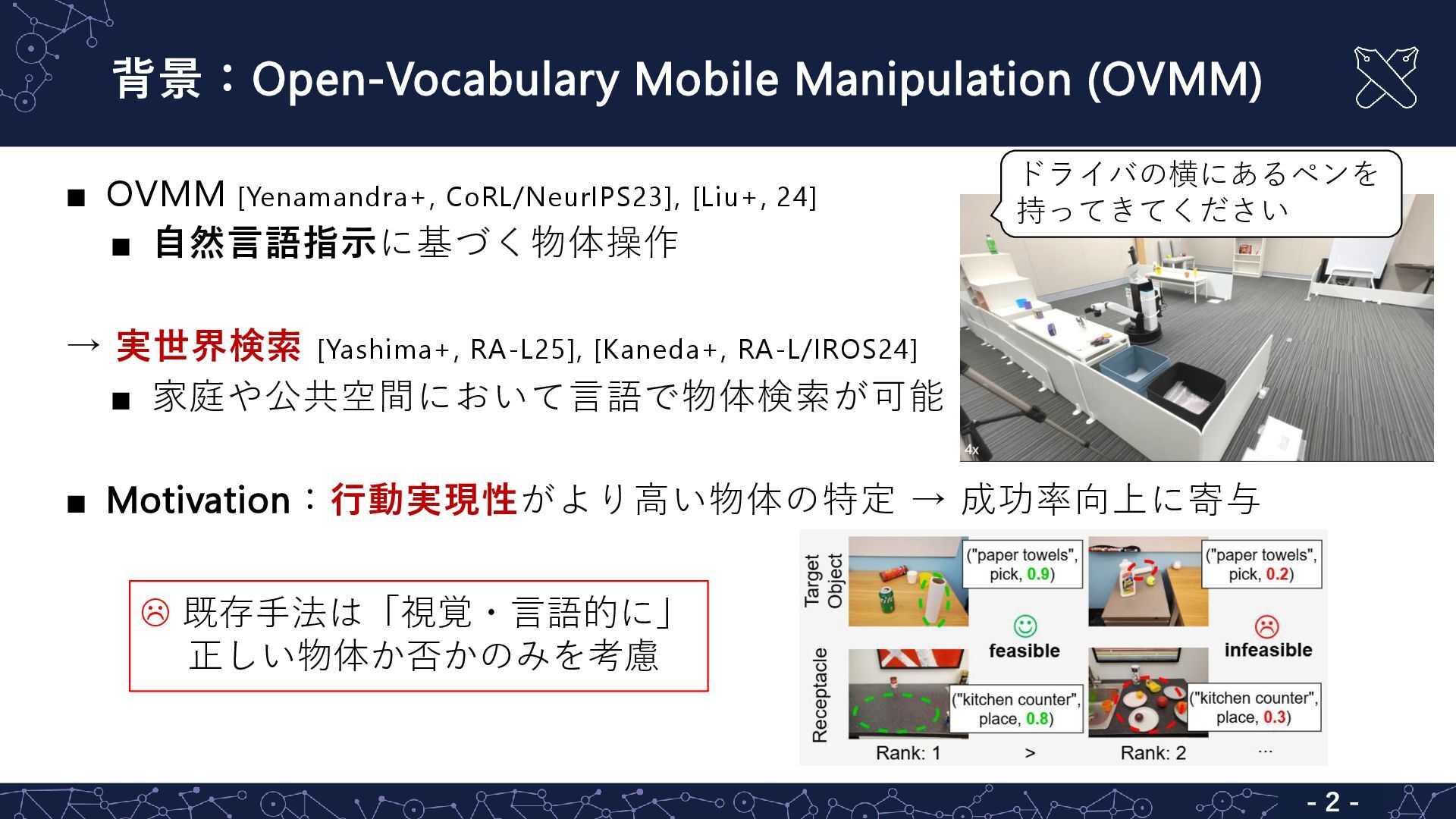 背景：Open-Vocabulary Mobile Manipulation (OVMM)

■ OVMM [Yenamandra+, CoRL/NeurIPS23], [Liu+, 24]
■ 自然言語指示に基づく物体操作

→ 実世界検索 [Yashima+, RA-L25], [Kaneda+, RA-L/IROS24]
■ 家庭や公共空間において言語で物体検索が可能

ドライバの横にあるペンを持ってきてください

4x

■ Motivation：行動実現性がより高い物体の特定 → 成功率向上に寄与

☹ 既存手法は「視覚・言語的に」正しい物体か否かのみを考慮

Target Object
("paper towels", pick, 0.9)
("paper towels", pick, 0.2)
☺ feasible
☹ infeasible
Receptacle
("kitchen counter", place, 0.8)
("kitchen counter", place, 0.3)
Rank: 1 > Rank: 2 ...

- 2 -